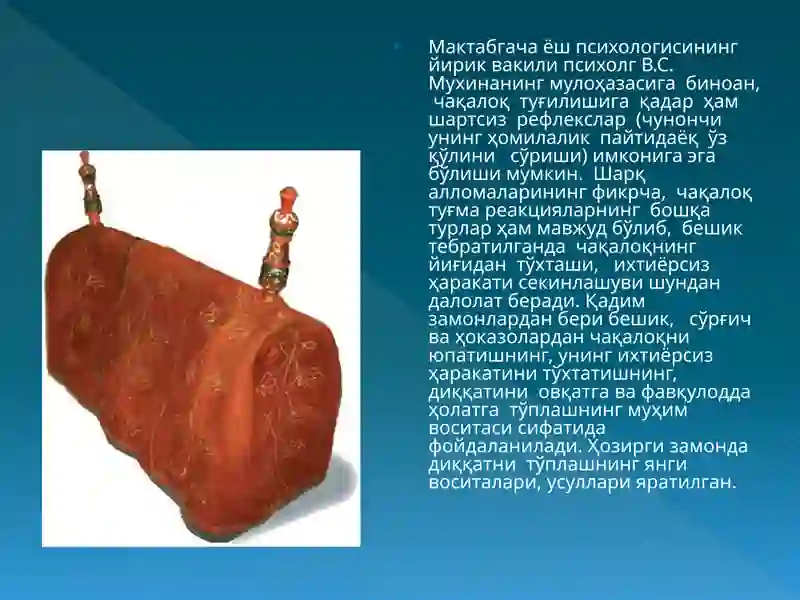 Мактабгача ёш психологисининг йирик вакили психолг В.С. Мухинанинг мулоҳазасига биноан, чақалоқ туғилишига қадар ҳам шартсиз рефлекслар (чунончи унинг ҳомилалик пайтидаёқ ўз қўлини сўриши) имконига эга бўлиши мумкин. Шарқ алломаларининг фикрча, чақалоқ туғма реакцияларнинг бошқа турлар ҳам мавжуд бўлиб, бешик тебратилганда чақалоқнинг йиғидан тўхташи, ихтиёрсиз ҳаракати секинлашуви шундан далолат беради. Қадим замонлардан бери бешик, сўрғич ва ҳоказолардан чақалоқни юпатишнинг, унинг ихтиёрсиз ҳаракатини тўхтатишнинг, диққатини овқатга ва фавқулодда ҳолатга тўплашнинг муҳим воситаси сифатида фойдаланилади. Ҳозирги замонда диққатни тўплашнинг янги воситалари, усуллари яратилган.